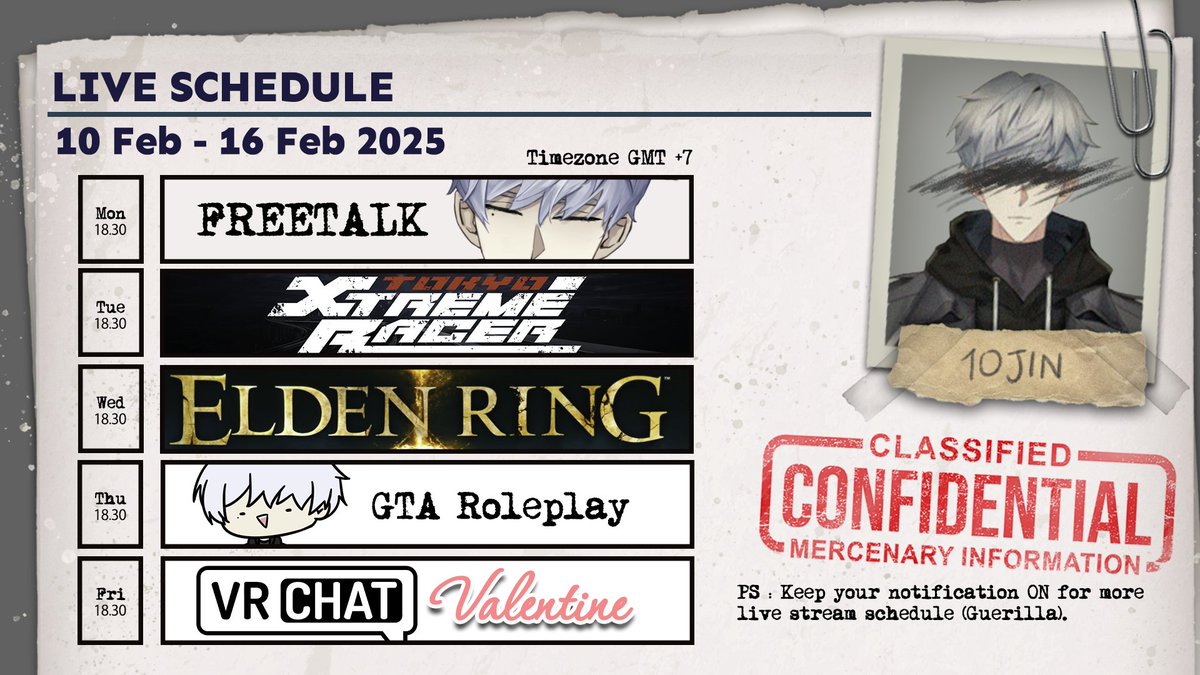 LIVE SCHEDULE

10 Feb - 16 Feb 2025

Timezone GMT +7

Mon 18.30 FREETALK

Tue 18.30 TOKYO XTREME RACER

Wed 18.30 ELDEN RING

Thu 18.30 GTA Roleplay

Fri 18.30 VR CHAT Valentine

10JIN

CLASSIFIED CONFIDENTIAL MERCENARY INFORMATION

PS : Keep your notification ON for more live stream schedule (Guerilla).